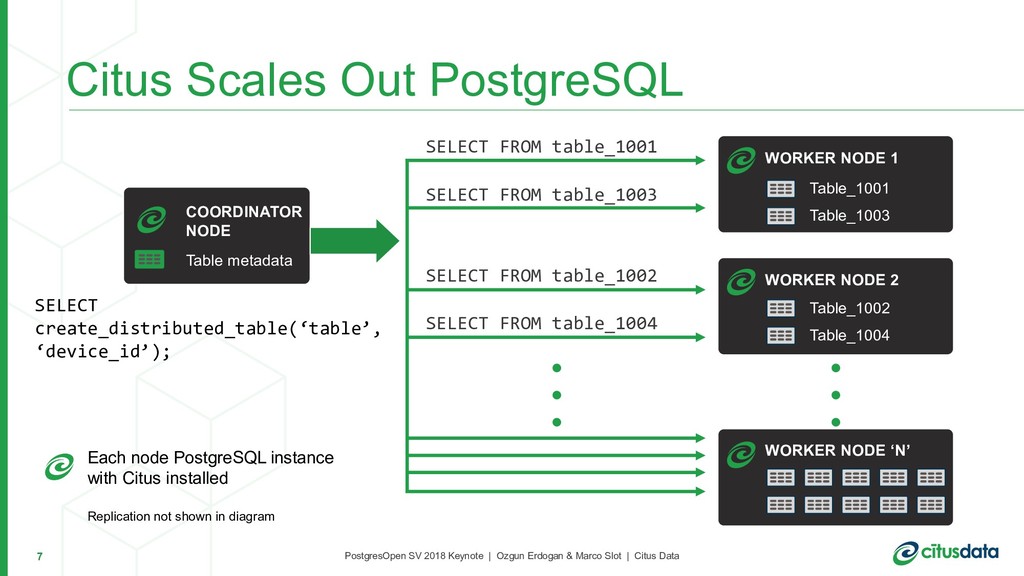 Citus Scales Out PostgreSQL

COORDINATOR NODE

Table metadata

SELECT create_distributed_table(‘table’, ‘device_id’);

SELECT FROM table_1001

SELECT FROM table_1003

SELECT FROM table_1002

SELECT FROM table_1004

WORKER NODE 1

Table_1001

Table_1003

WORKER NODE 2

Table_1002

Table_1004

WORKER NODE ‘N’

Each node PostgreSQL instance with Citus installed

Replication not shown in diagram

7

PostgresOpen SV 2018 Keynote | Ozgun Erdogan & Marco Slot | Citus Data

citusdata